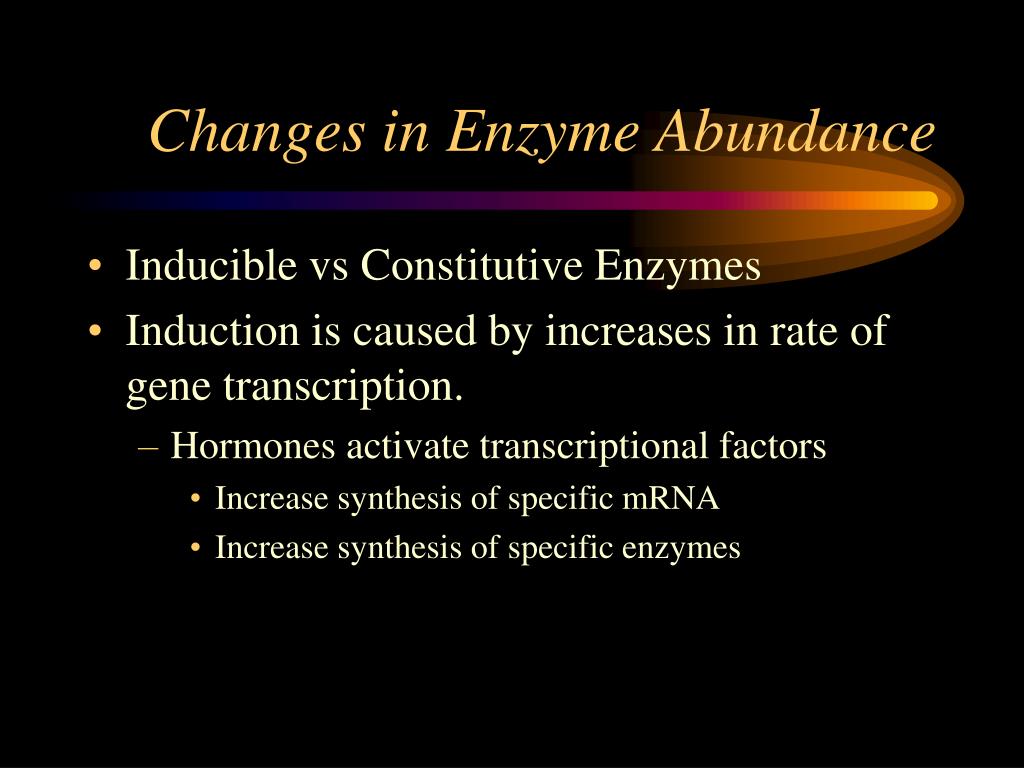 Changes in Enzyme Abundance

• Inducible vs Constitutive Enzymes
• Induction is caused by increases in rate of gene transcription.
– Hormones activate transcriptional factors
• Increase synthesis of specific mRNA
• Increase synthesis of specific enzymes